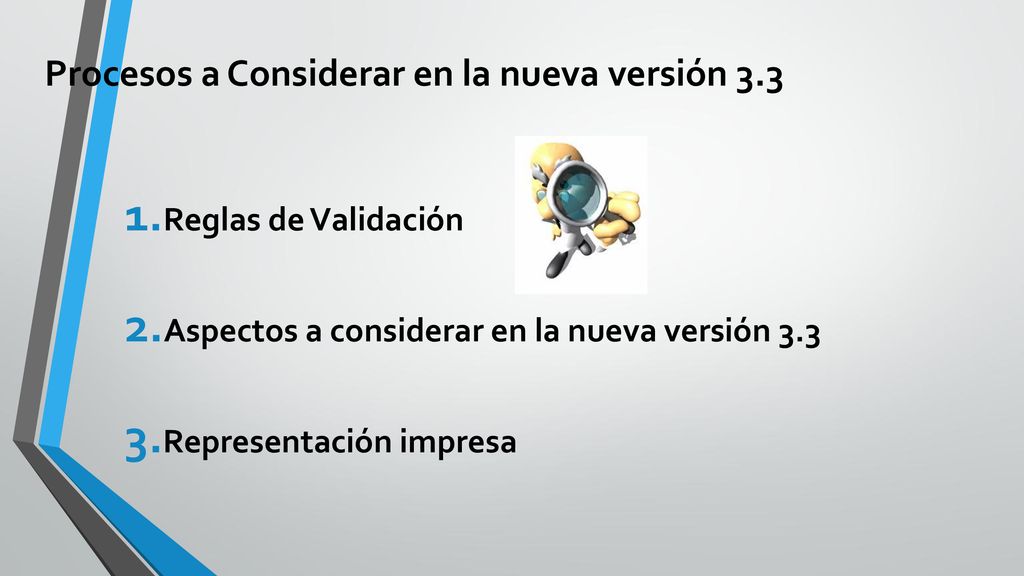 Procesos a Considerar en la nueva versión 3.3

1. Reglas de Validación

2. Aspectos a considerar en la nueva versión 3.3

3. Representación impresa